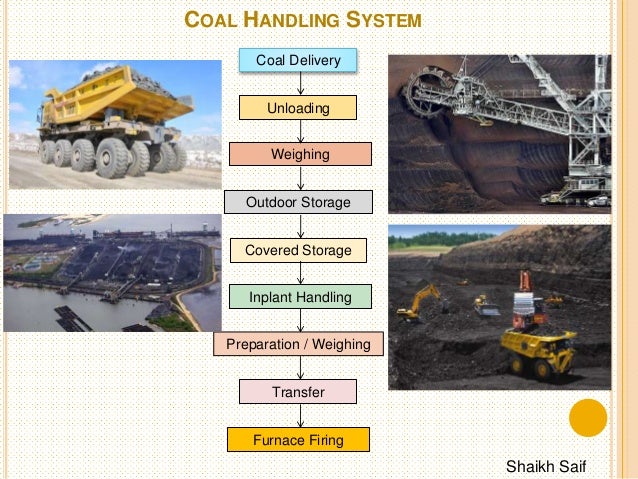 COAL HANDLING SYSTEM

Coal Delivery

Unloading

Weighing

Outdoor Storage

Covered Storage

Inplant Handling

Preparation / Weighing

Transfer

Furnace Firing

Shaikh Saif